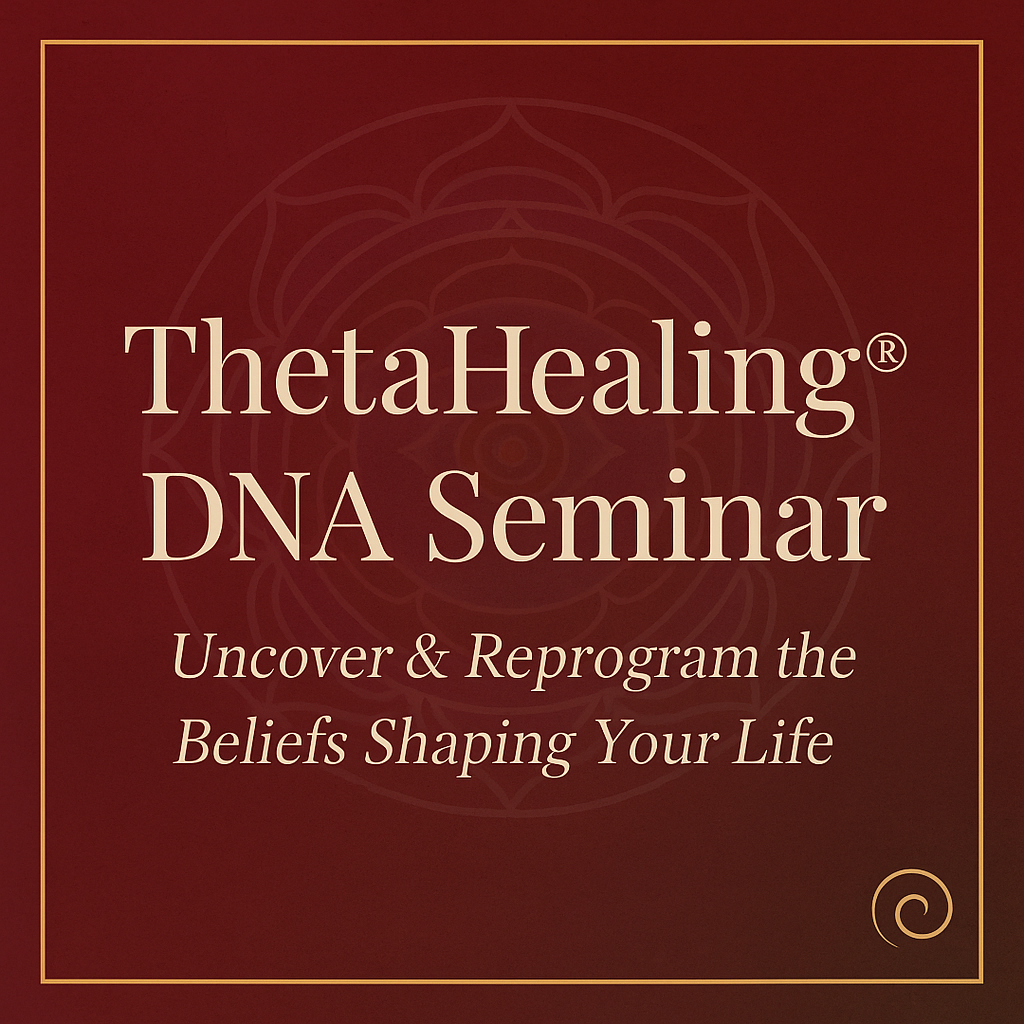 ThetaHealing®
DNA Seminar

Uncover & Reprogram the Beliefs Shaping Your Life